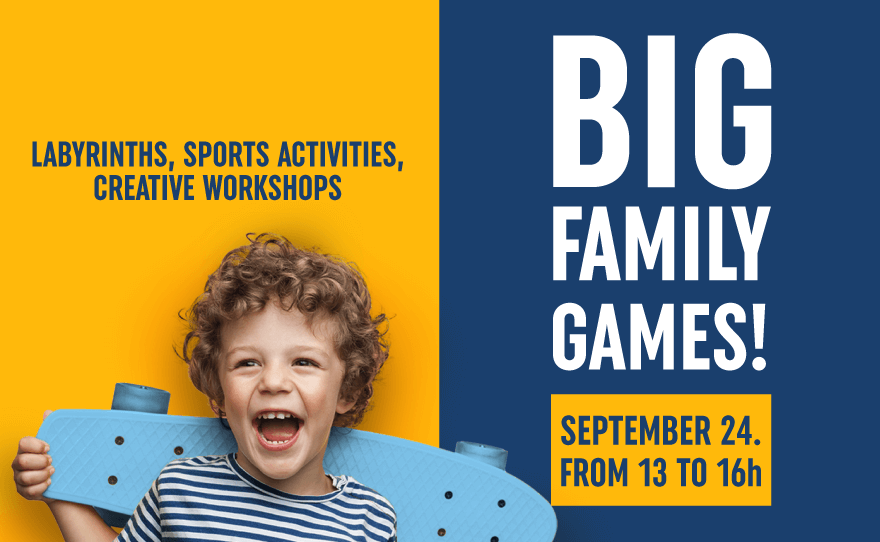 LABYRINTHS, SPORTS ACTIVITIES, CREATIVE WORKSHOPS

BIG
FAMILY
GAMES!

SEPTEMBER 24.
FROM 13 TO 16h